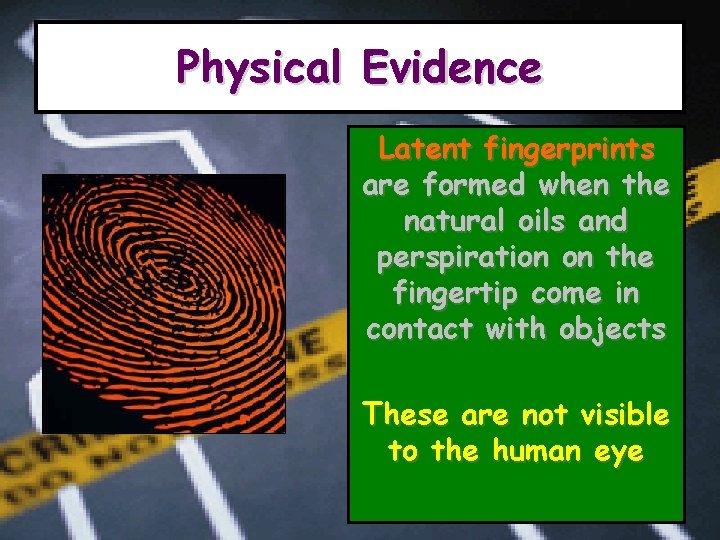 Physical Evidence

Latent fingerprints are formed when the natural oils and perspiration on the fingertip come in contact with objects

These are not visible to the human eye